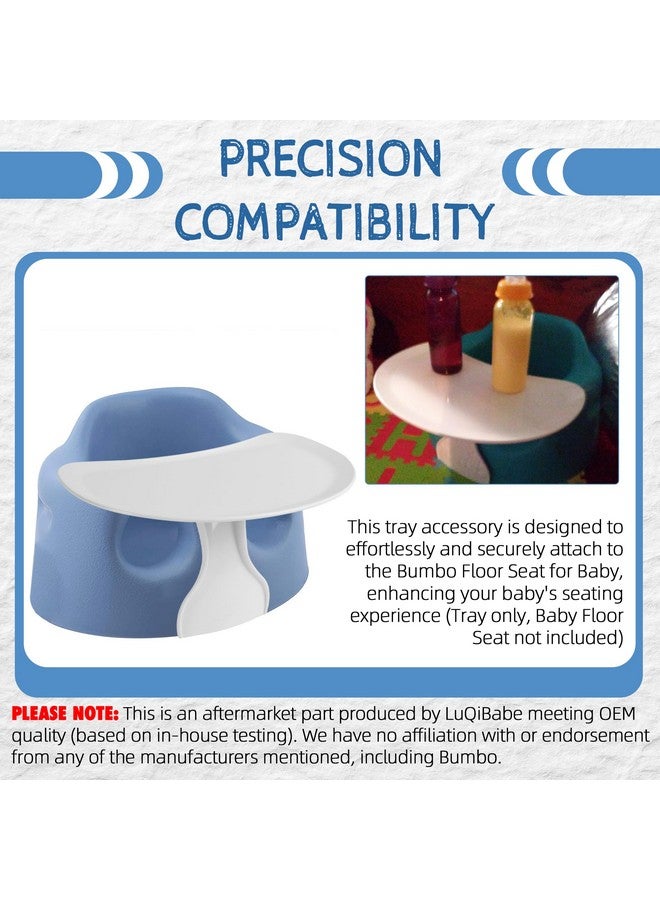 PRECISION COMPATIBILITY

This tray accessory is designed to effortlessly and securely attach to the Bumbo Floor Seat for Baby, enhancing your baby's seating experience (Tray only, Baby Floor Seat not included)

PLEASE NOTE: This is an aftermarket part produced by LuQiBabe meeting OEM quality (based on in-house testing). We have no affiliation with or endorsement from any of the manufacturers mentioned, including Bumbo.